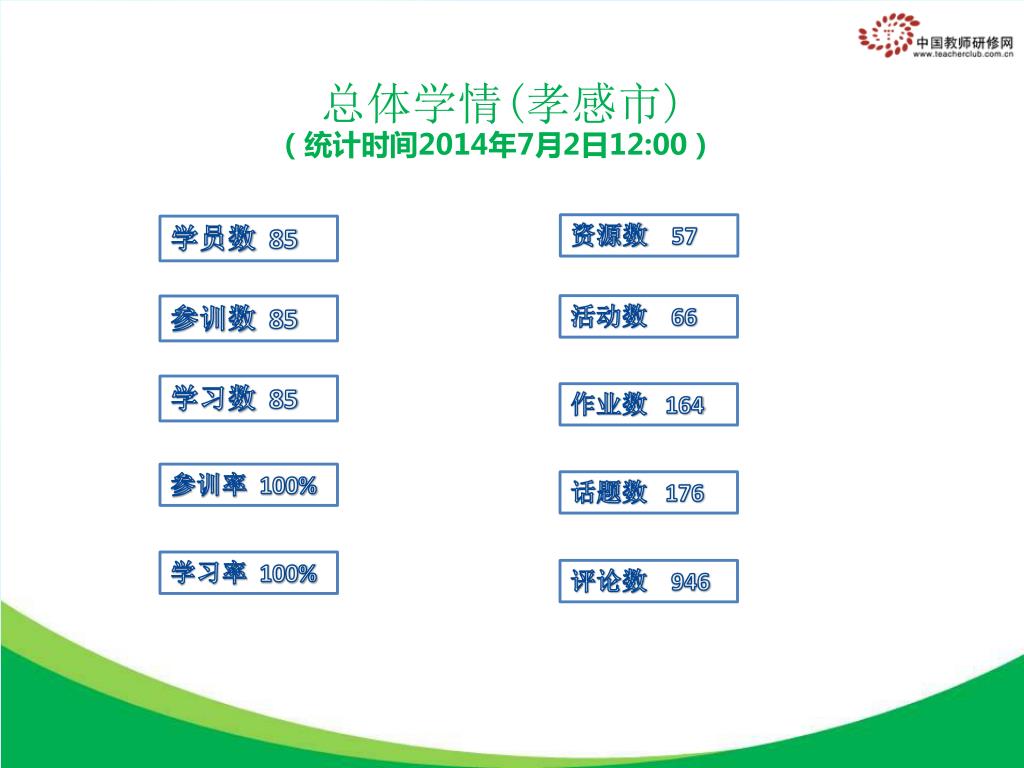 中国教师研修网
www.teacherclub.com.cn

总体学情(孝感市)
(统计时间2014年7月2日12:00)

学员数 85

参训数 85

学习数 85

参训率 100%

学习率 100%

资源数 57

活动数 66

作业数 164

话题数 176

评论数 946